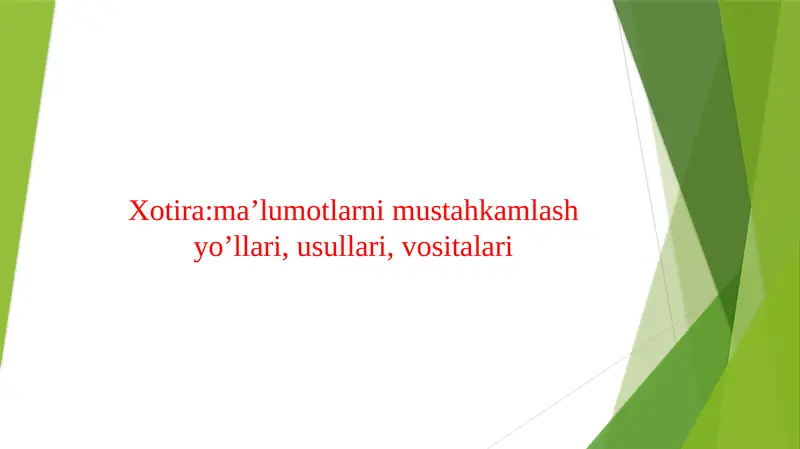 Xotira:ma’lumotlarni mustahkamlash yo’llari, usullari, vositalari